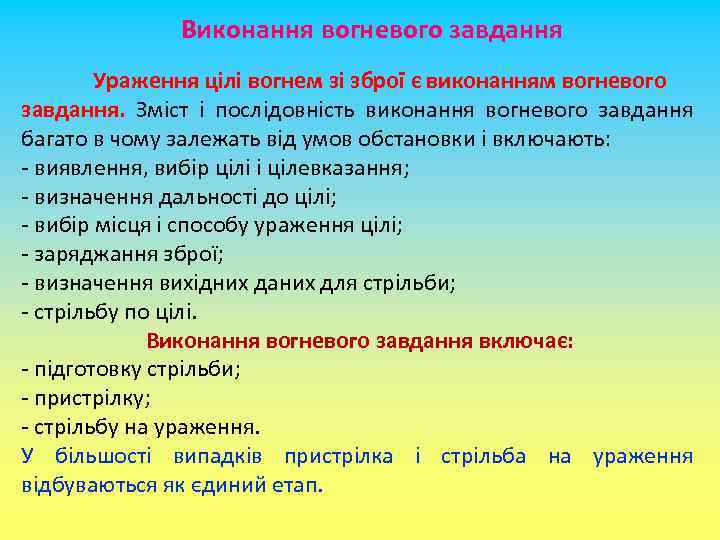 Виконання вогневого завдання

Ураження цілі вогнем зі зброї є виконанням вогневого завдання. Зміст і послідовність виконання вогневого завдання багато в чому залежать від умов обстановки і включають:
- виявлення, вибір цілі і цілевказання;
- визначення дальності до цілі;
- вибір місця і способу ураження цілі;
- заряджання зброї;
- визначення вихідних даних для стрільби;
- стрільбу по цілі.

Виконання вогневого завдання включає:
- підготовку стрільби;
- пристрілку;
- стрільбу на ураження.

У більшості випадків пристрілка і стрільба на ураження відбуваються як єдиний етап.